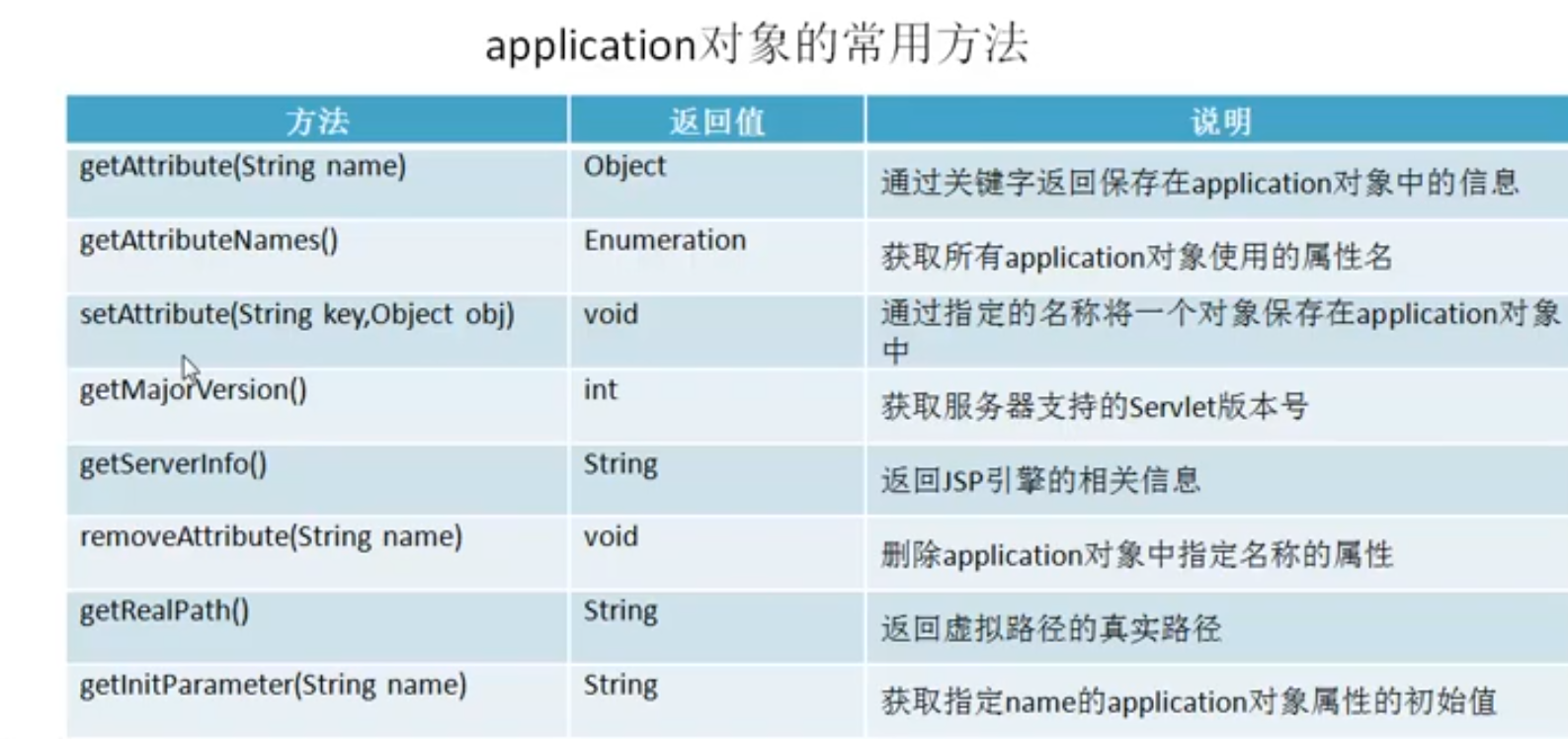 application对象的常用方法

| 方法 | 返回值 | 说明 |
|---|---|---|
| getAttribute(String name) | Object | 通过关键字返回保存在application对象中的信息 |
| getAttributeNames() | Enumeration | 获取所有application对象使用的属性名 |
| setAttribute(String key,Object obj) | void | 通过指定的名称将一个对象保存在application对象中 |
| getMajorVersion() | int | 获取服务器支持的Servlet版本号 |
| getServerInfo() | String | 返回JSP引擎的相关信息 |
| removeAttribute(String name) | void | 删除application对象中指定名称的属性 |
| getRealPath() | String | 返回虚拟路径的真实路径 |
| getInitParameter(String name) | String | 获取指定name的application对象属性的初始值 |